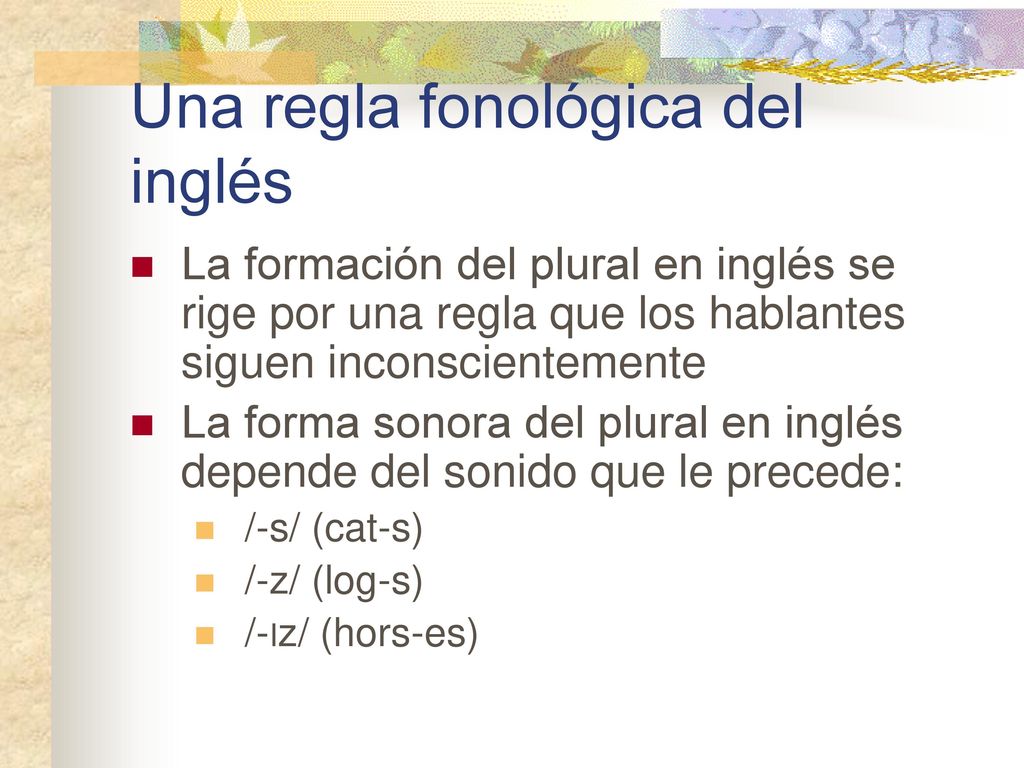 Una regla fonológica del inglés

La formación del plural en inglés se rige por una regla que los hablantes siguen inconscientemente

La forma sonora del plural en inglés depende del sonido que le precede:

/-s/ (cat-s)

/-z/ (log-s)

/-ɪz/ (hors-es)